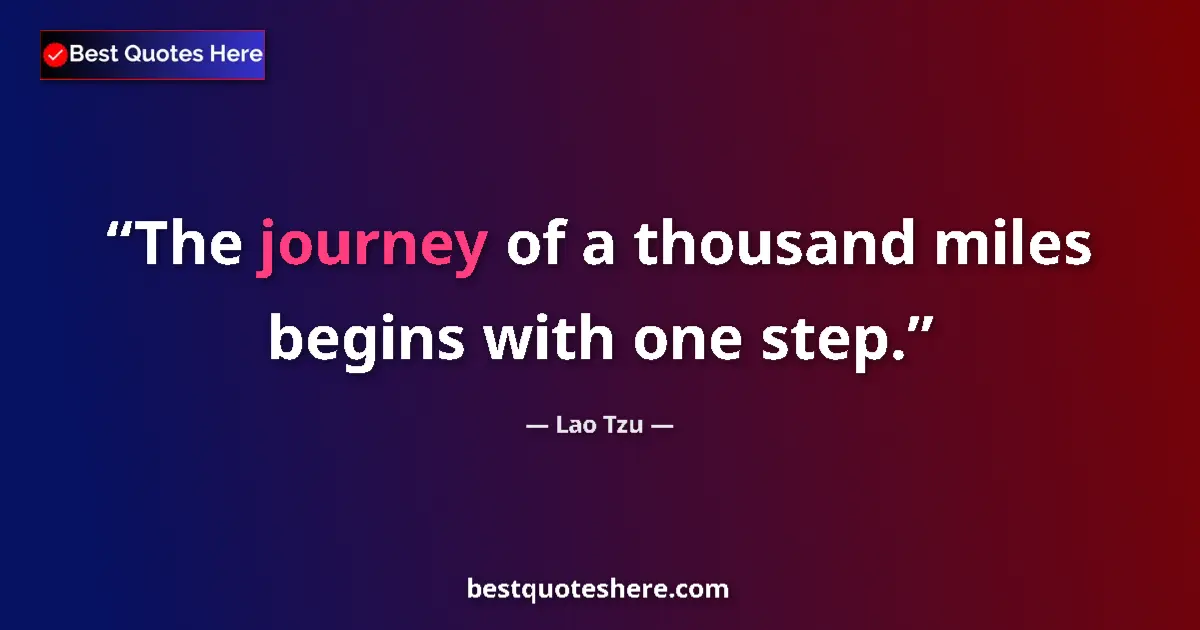 Best Quotes Here

“The journey of a thousand miles begins with one step.”

— Lao Tzu —

bestquoteshere.com